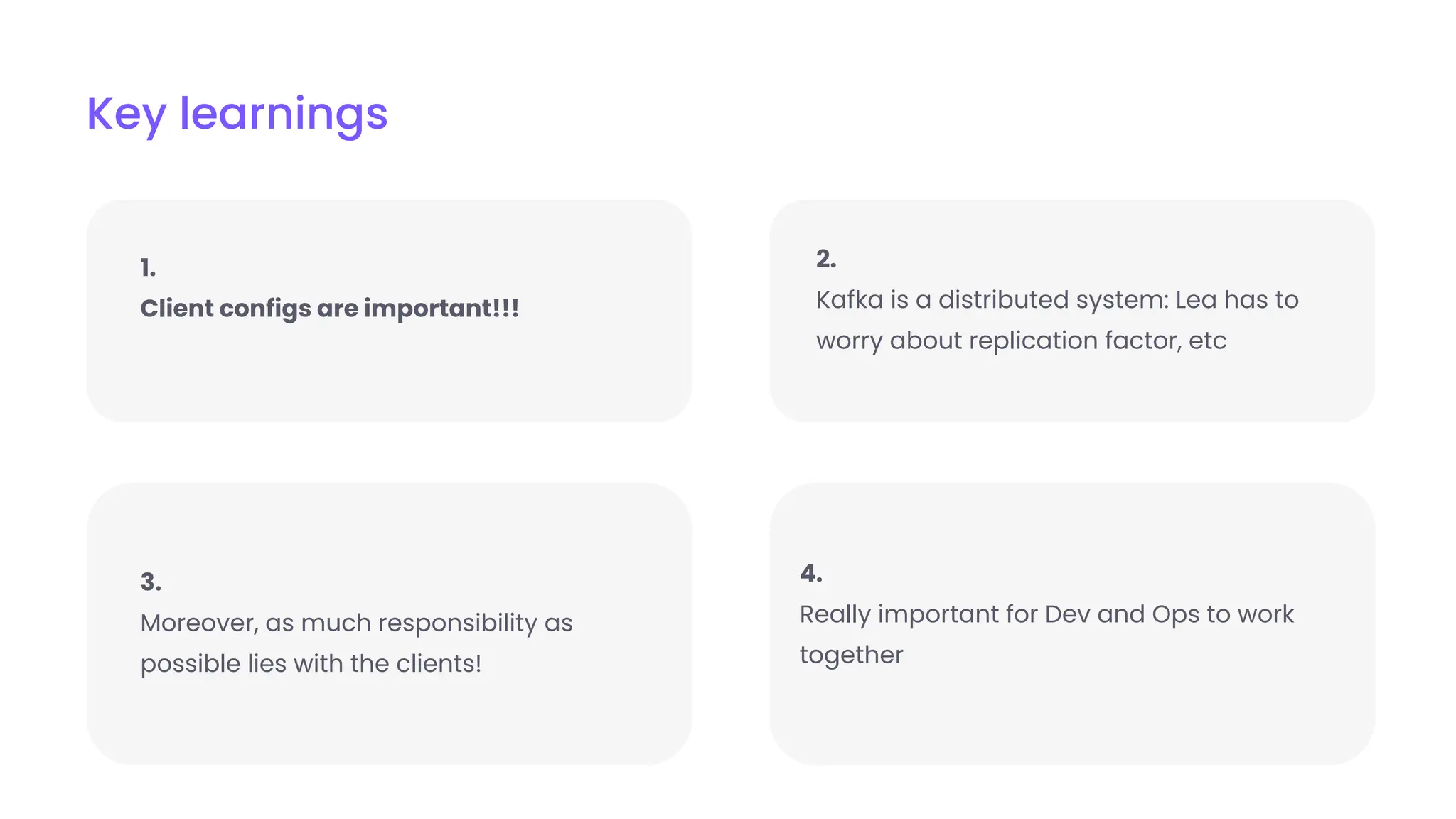 Key learnings

1.
Client configs are important!!!

2.
Kafka is a distributed system: Lea has to worry about replication factor, etc

3.
Moreover, as much responsibility as possible lies with the clients!

4.
Really important for Dev and Ops to work together